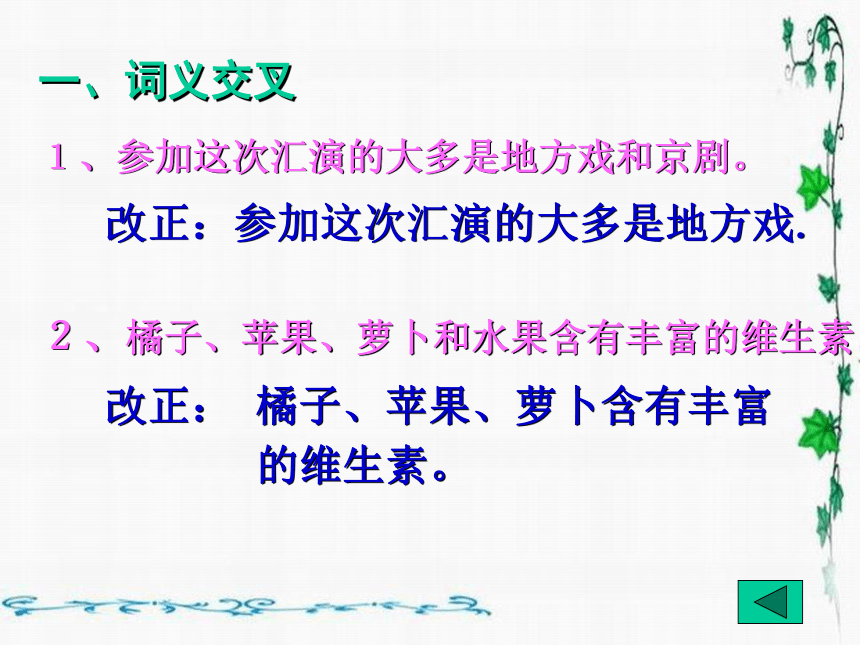 一、词义交叉

1、参加这次汇演的大多是地方戏和京剧。

改正：参加这次汇演的大多是地方戏.

2、橘子、苹果、萝卜和水果含有丰富的维生素

改正： 橘子、苹果、萝卜含有丰富的维生素。